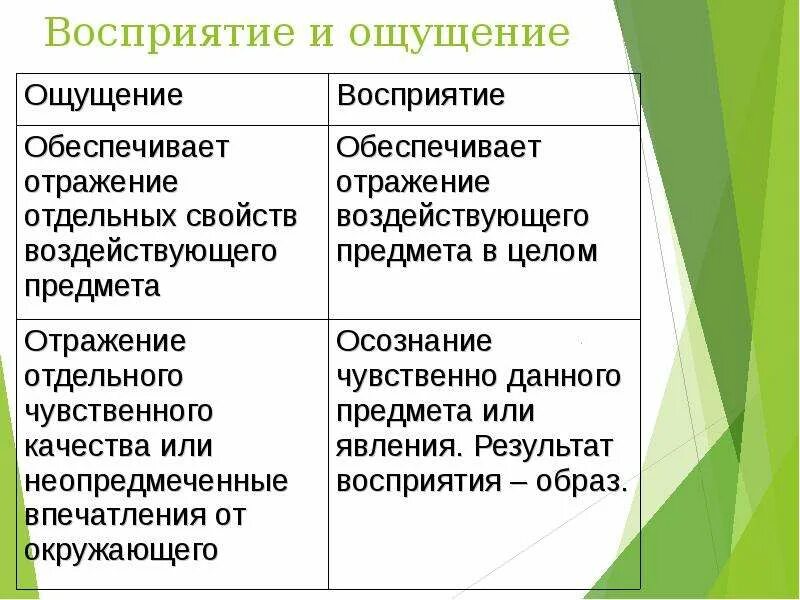 Восприятие и ощущение

| Ощущение | Восприятие |
|---|---|
| Обеспечивает отражение отдельных свойств воздействующего предмета | Обеспечивает отражение воздействующего предмета в целом |
| Отражение отдельного чувственного качества или неопредмеченные впечатления от окружающего | Осознание чувственно данного предмета или явления. Результат восприятия – образ. |